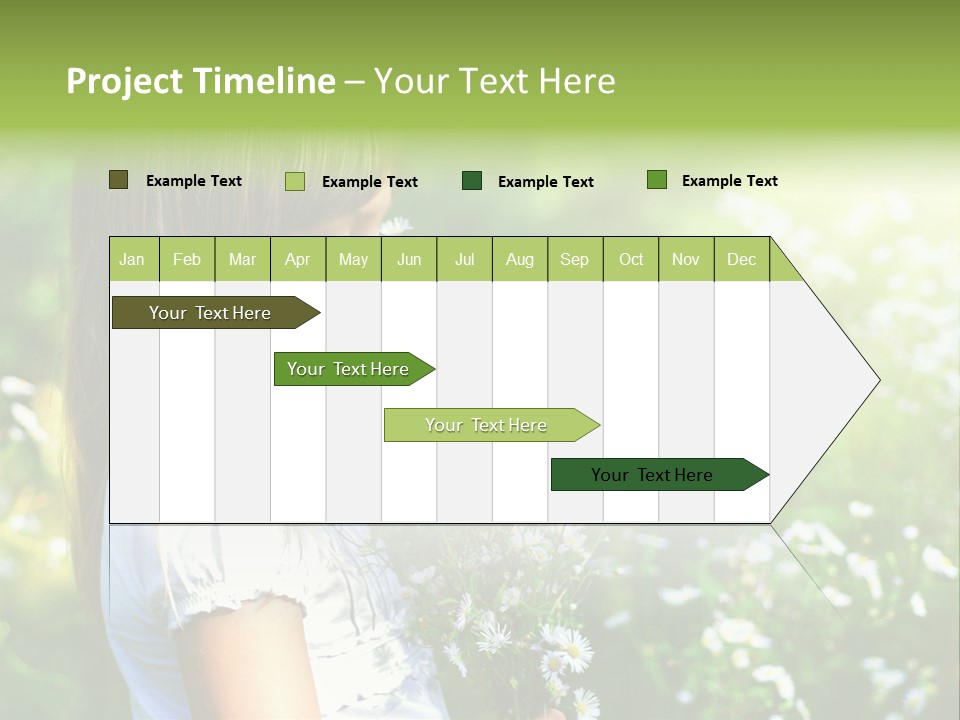 Project Timeline – Your Text Here

Example Text Example Text Example Text Example Text

| Jan | Feb | Mar | Apr | May | Jun | Jul | Aug | Sep | Oct | Nov | Dec |
|---|---|---|---|---|---|---|---|---|---|---|---|

Your Text Here

Your Text Here

Your Text Here

Your Text Here